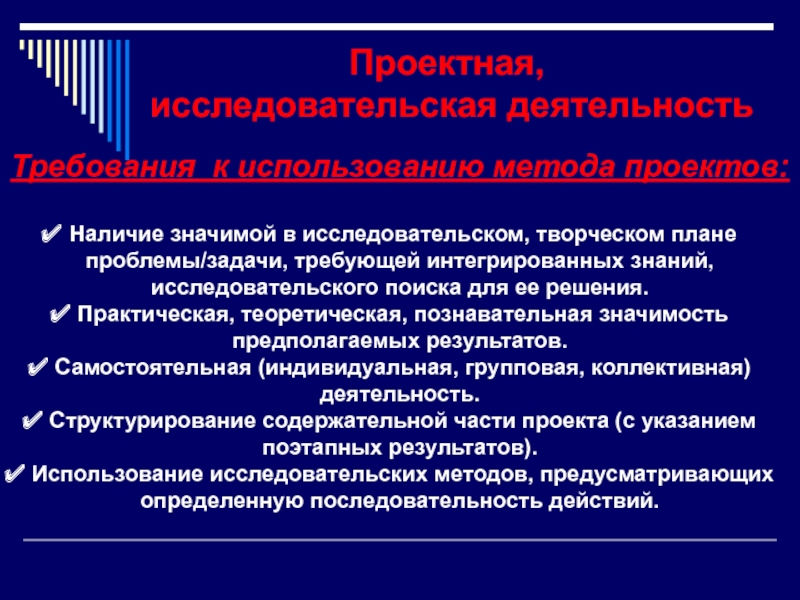 Проектная, исследовательская деятельность

Требования к использованию метода проектов:

✔ Наличие значимой в исследовательском, творческом плане проблемы/задачи, требующей интегрированных знаний, исследовательского поиска для ее решения.
✔ Практическая, теоретическая, познавательная значимость предполагаемых результатов.
✔ Самостоятельная (индивидуальная, групповая, коллективная) деятельность.
✔ Структурирование содержательной части проекта (с указанием поэтапных результатов).
✔ Использование исследовательских методов, предусматривающих определенную последовательность действий.